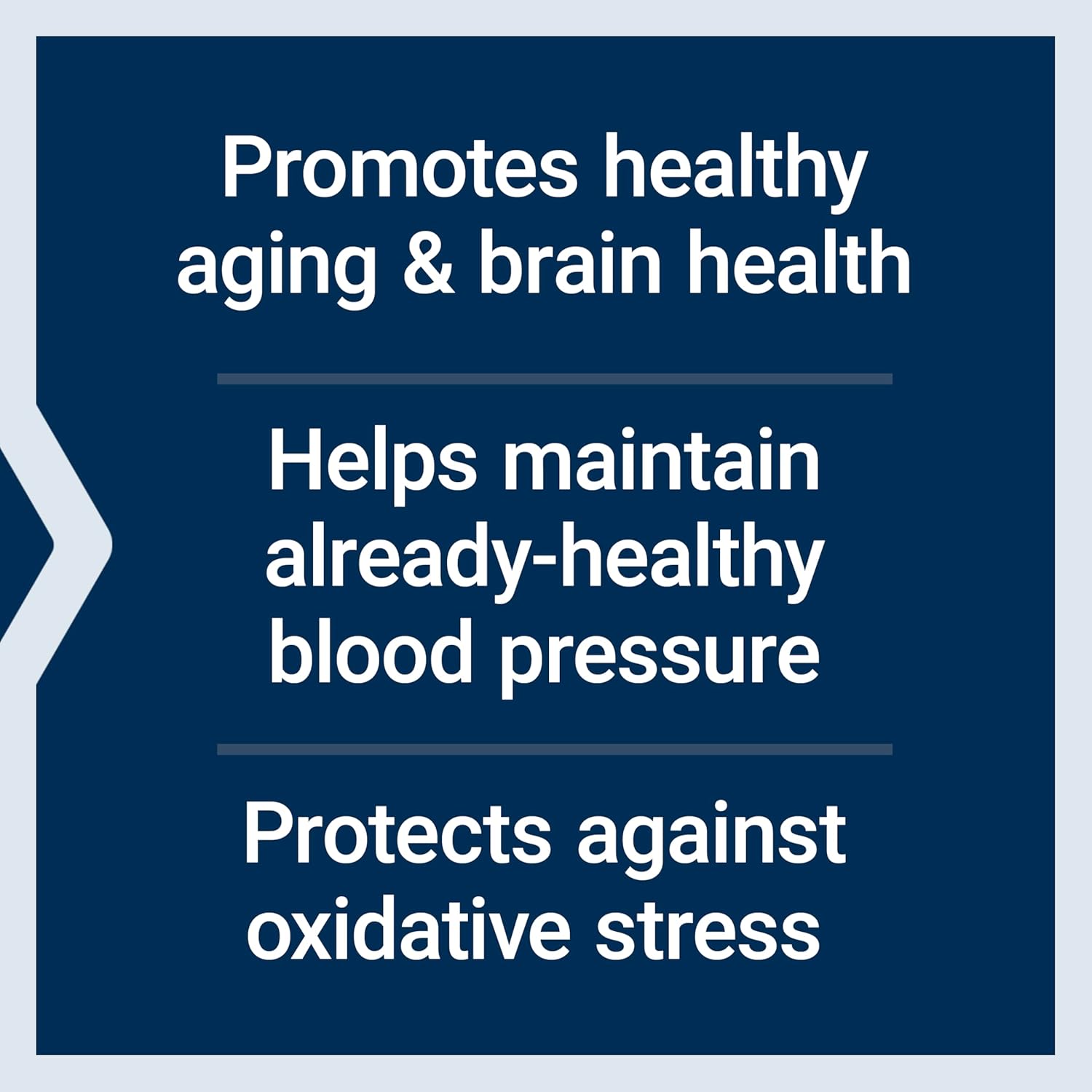 Promotes healthy aging & brain health

Helps maintain already-healthy blood pressure

Protects against oxidative stress